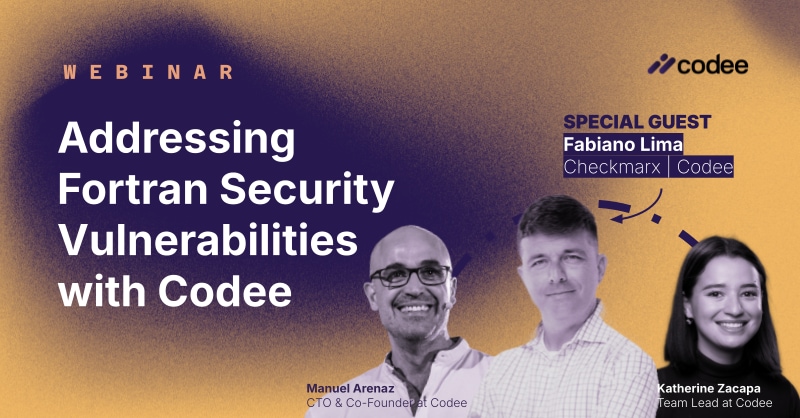 WEBINAR

Addressing Fortran Security Vulnerabilities with Codee

codee

SPECIAL GUEST
Fabiano Lima
Checkmarx | Codee

Manuel Arenaz
CTO & Co-Founder at Codee

Katherine Zacapa
Team Lead at Codee